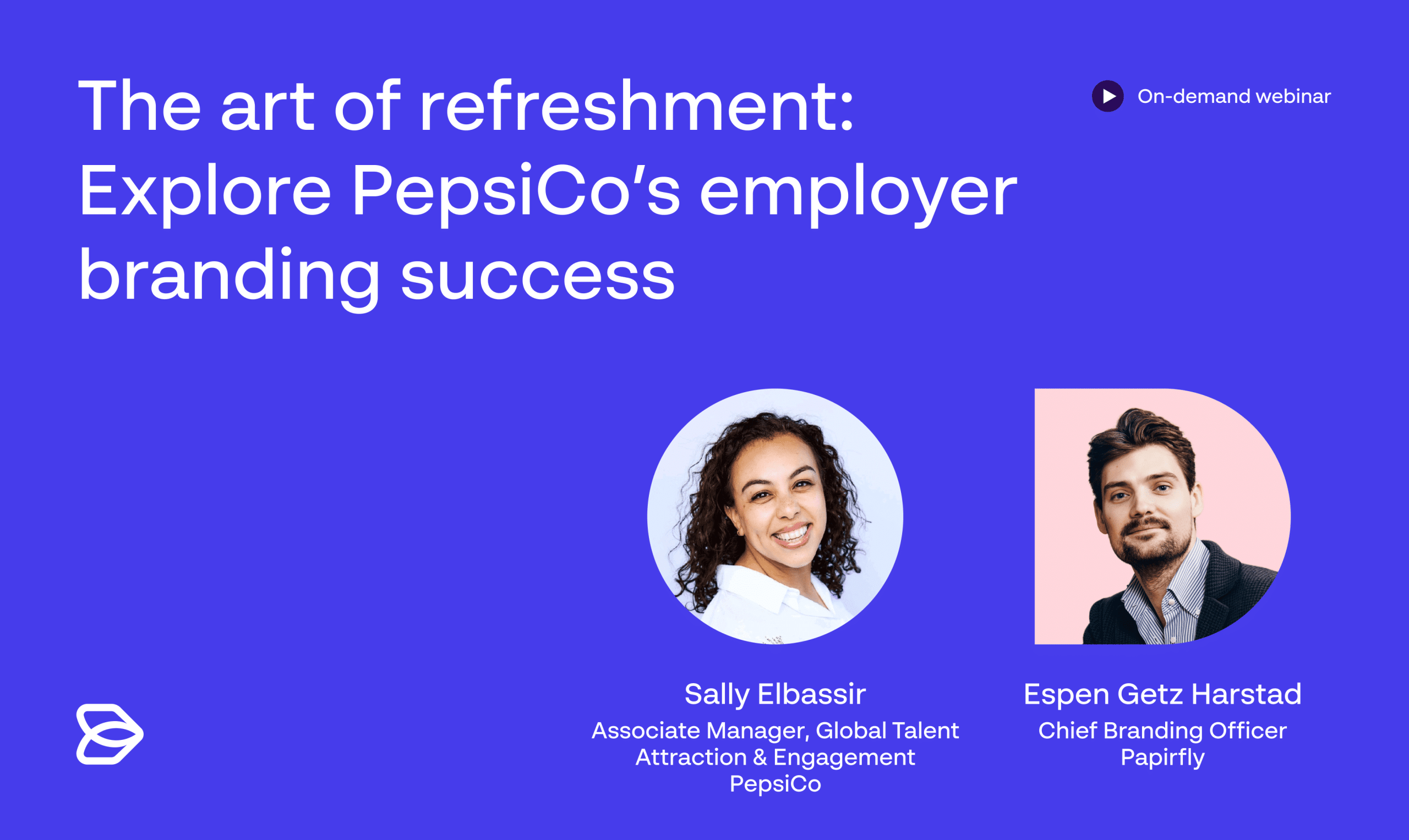 The art of refreshment: Explore PepsiCo's employer branding success

On-demand webinar

Sally Elbassir
Associate Manager, Global Talent Attraction & Engagement
PepsiCo

Espen Getz Harstad
Chief Branding Officer
Papirfly